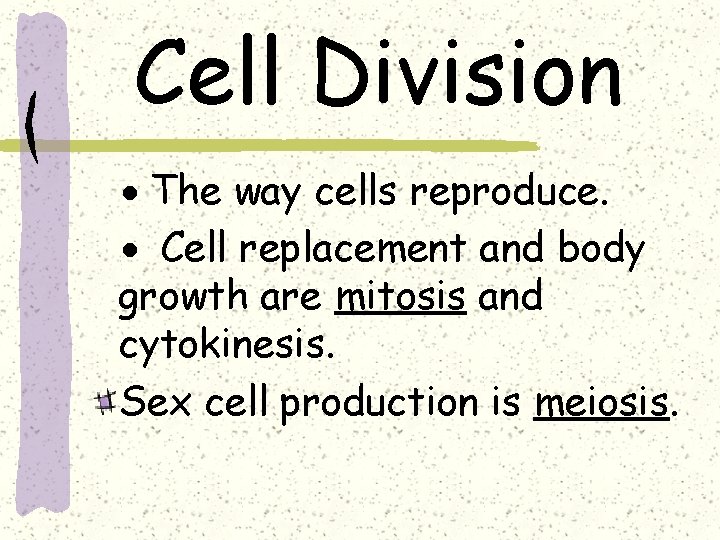 Cell Division

• The way cells reproduce.

• Cell replacement and body growth are mitosis and cytokinesis.

Sex cell production is meiosis.